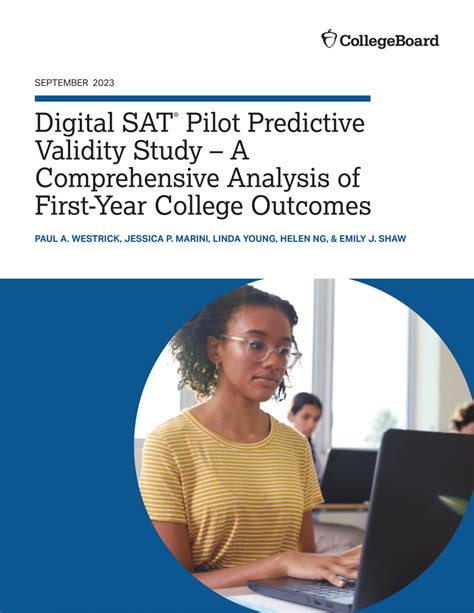 CollegeBoard

SEPTEMBER 2023

Digital SAT® Pilot Predictive Validity Study – A Comprehensive Analysis of First-Year College Outcomes

PAUL A. WESTRICK, JESSICA P. MARINI, LINDA YOUNG, HELEN NG, & EMILY J. SHAW